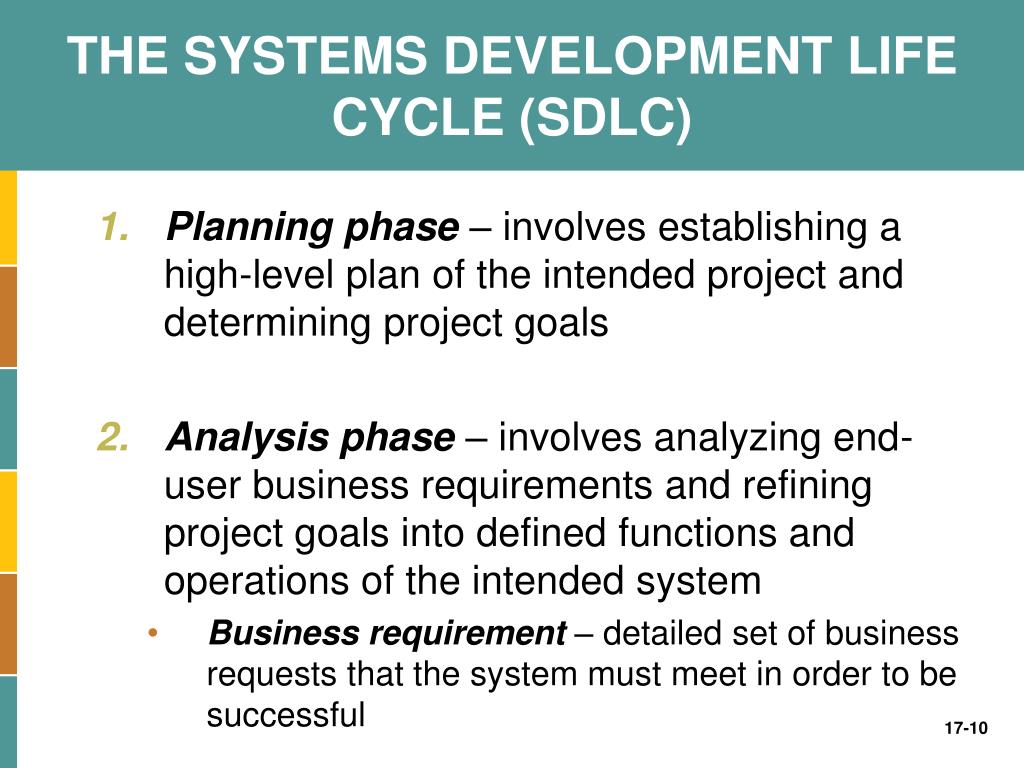 THE SYSTEMS DEVELOPMENT LIFE CYCLE (SDLC)

1. Planning phase – involves establishing a high-level plan of the intended project and determining project goals

2. Analysis phase – involves analyzing end-user business requirements and refining project goals into defined functions and operations of the intended system

• Business requirement – detailed set of business requests that the system must meet in order to be successful

17-10